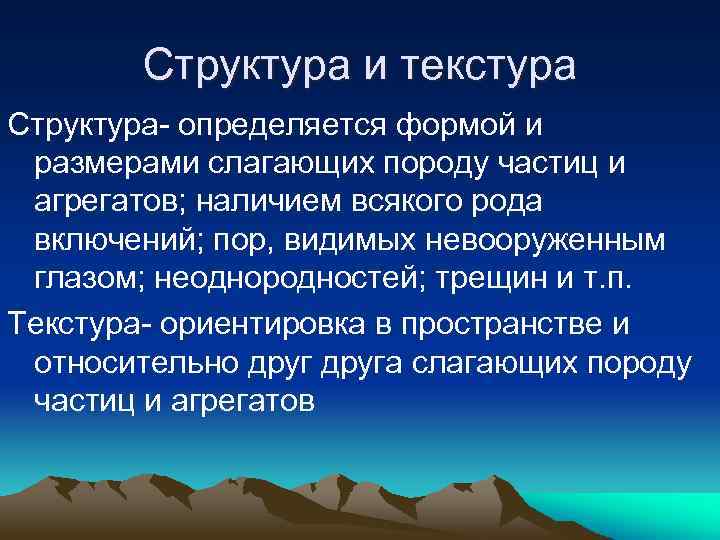 Структура и текстура

Структура- определяется формой и размерами слагающих породу частиц и агрегатов; наличием всякого рода включений; пор, видимых невооруженным глазом; неоднородностей; трещин и т.п.

Текстура- ориентировка в пространстве и относительно друг друга слагающих породу частиц и агрегатов